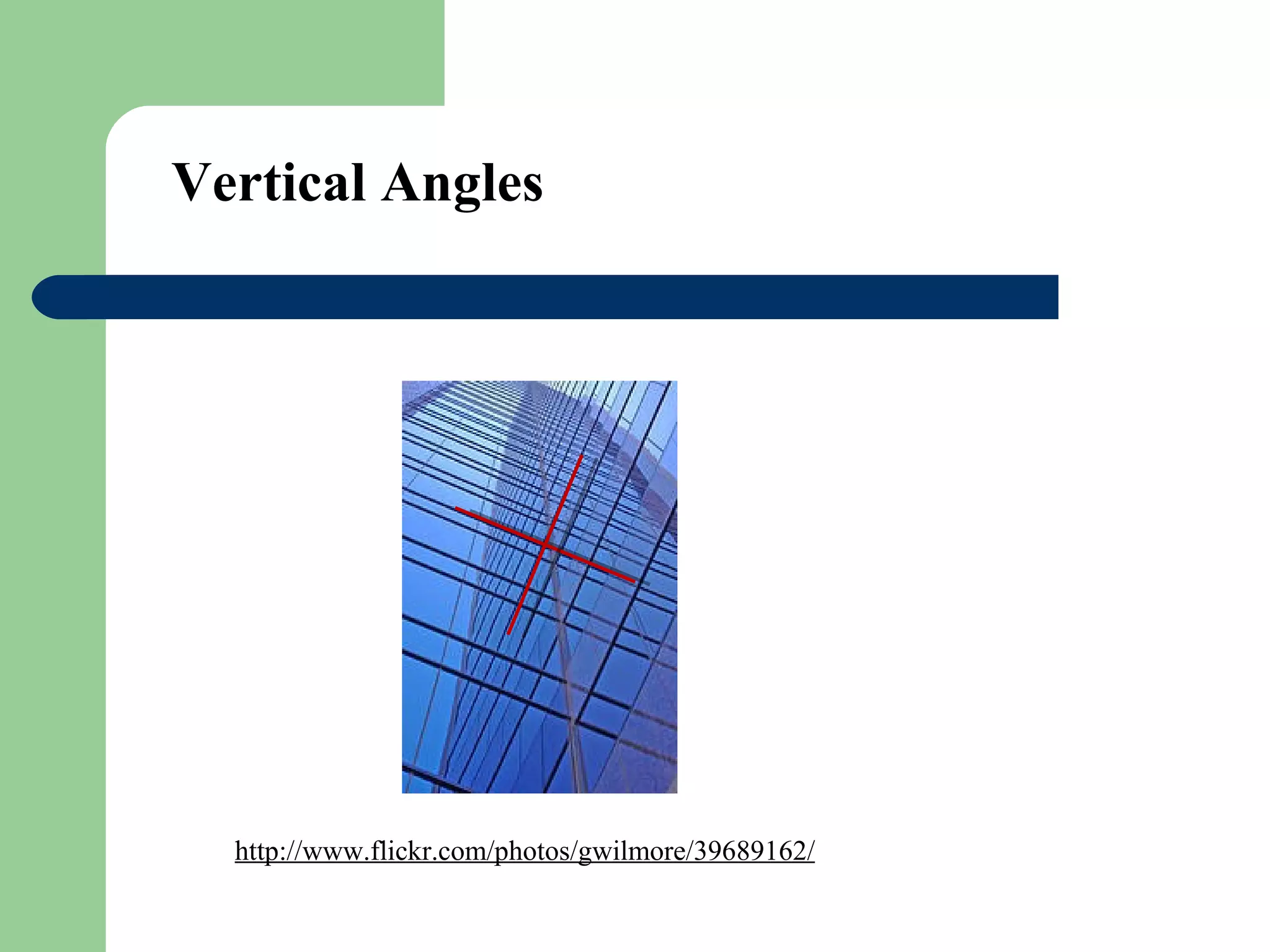 Vertical Angles

http://www.flickr.com/photos/gwilmore/39689162/